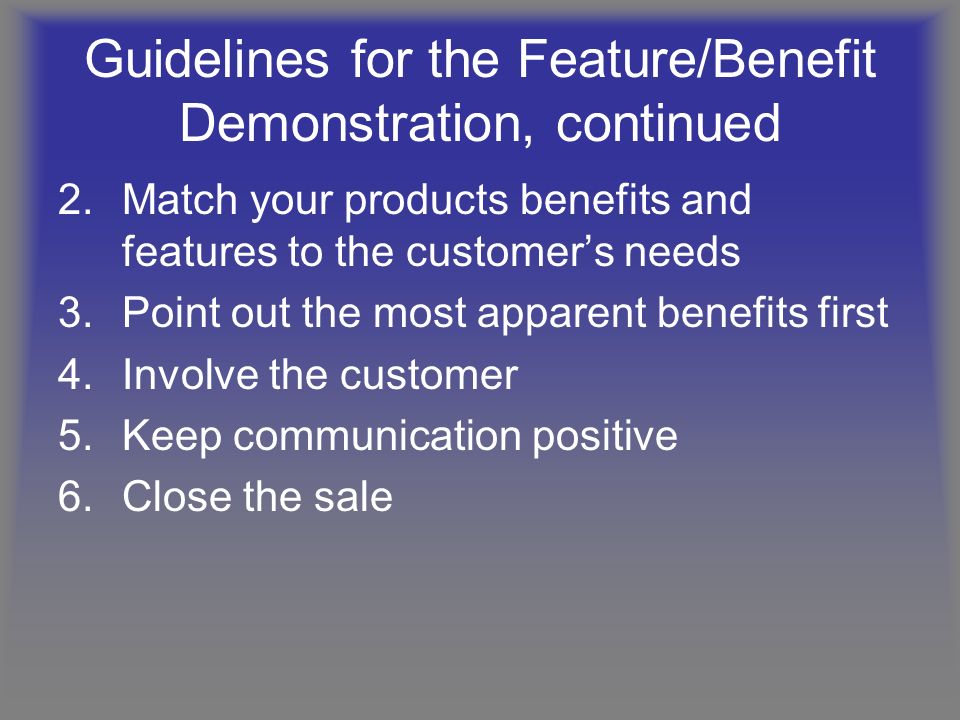 Guidelines for the Feature/Benefit Demonstration, continued

2. Match your products benefits and features to the customer’s needs
3. Point out the most apparent benefits first
4. Involve the customer
5. Keep communication positive
6. Close the sale